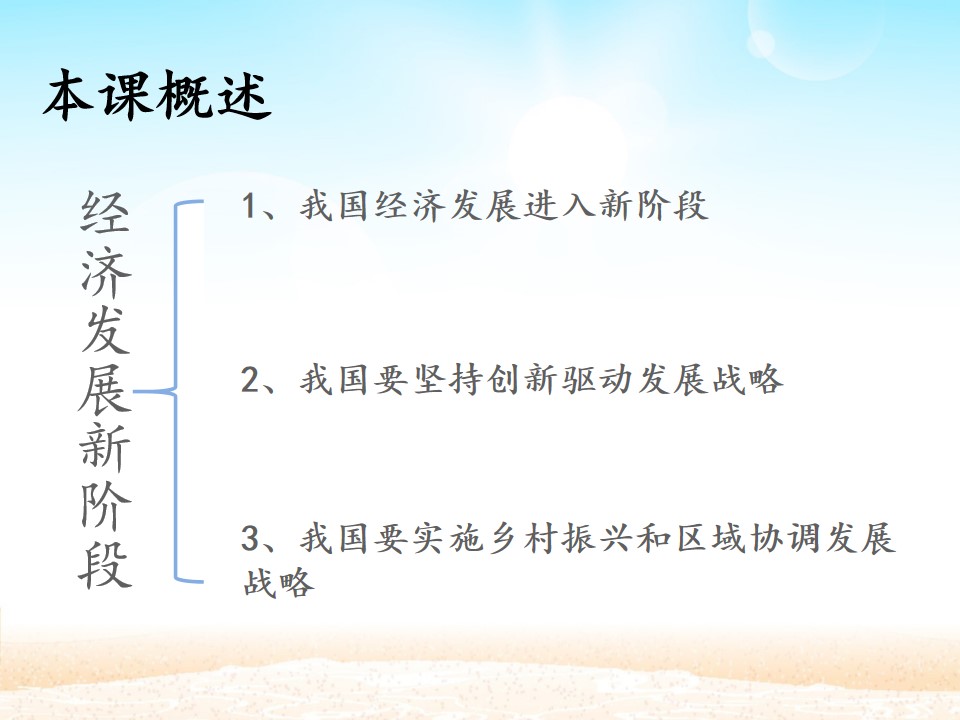 本课概述

经济发展新阶段

1、我国经济发展进入新阶段

2、我国要坚持创新驱动发展战略

3、我国要实施乡村振兴和区域协调发展战略